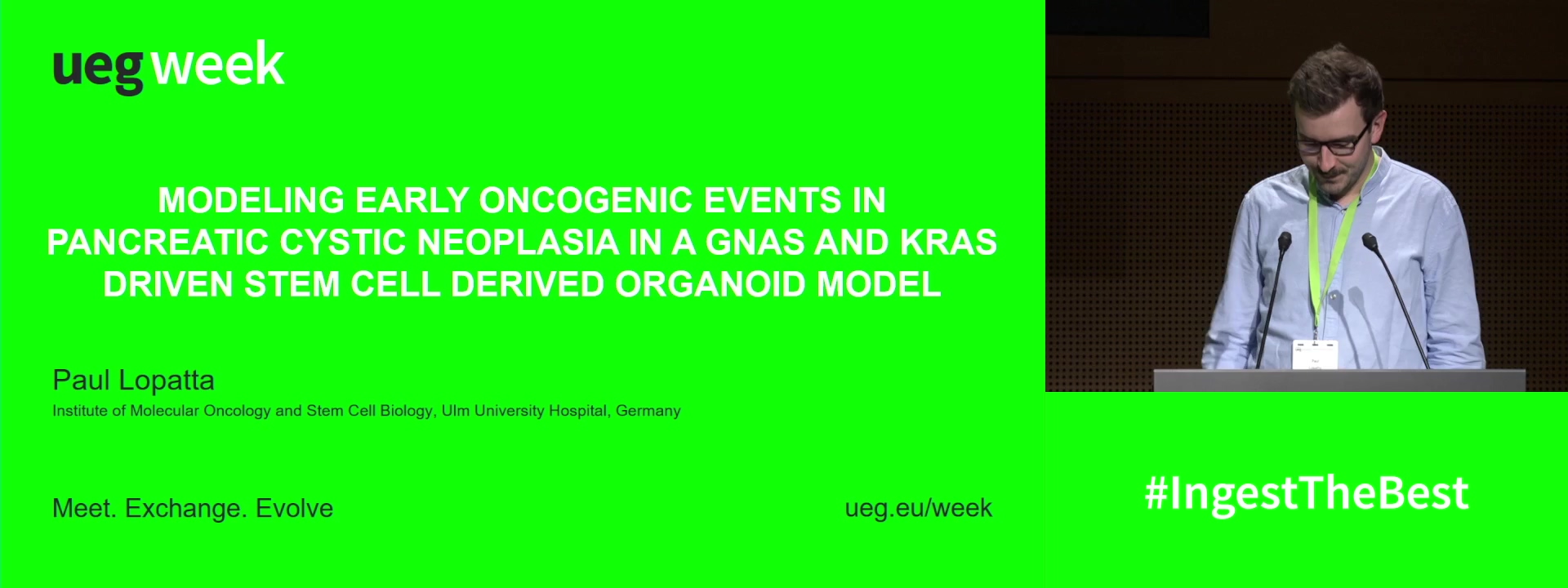 ueg week

MODELING EARLY ONCOGENIC EVENTS IN PANCREATIC CYSTIC NEOPLASIA IN A GNAS AND KRAS DRIVEN STEM CELL DERIVED ORGANOID MODEL

Paul Lopatta
Institute of Molecular Oncology and Stem Cell Biology, Ulm University Hospital, Germany

Meet. Exchange. Evolve

ueg.eu/week

#IngestTheBest